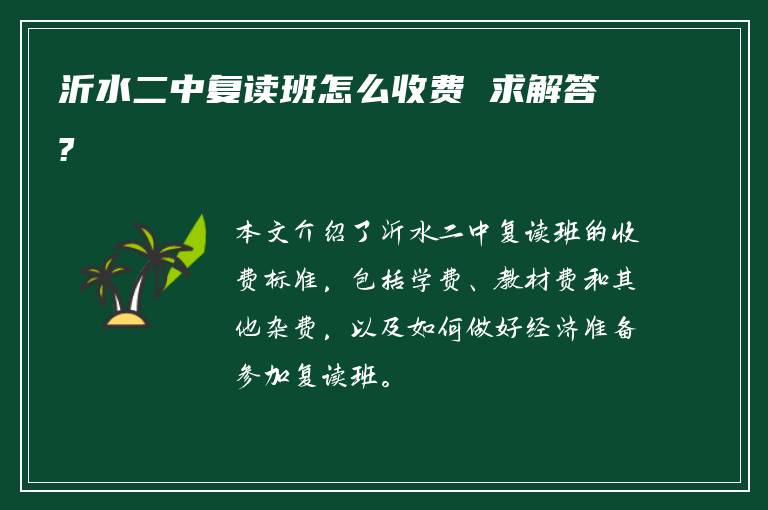 沂水二中复读班怎么收费 求解答？

本文介绍了沂水二中复读班的收费标准，包括学费、教材费和其他杂费，以及如何做好经济准备参加复读班。